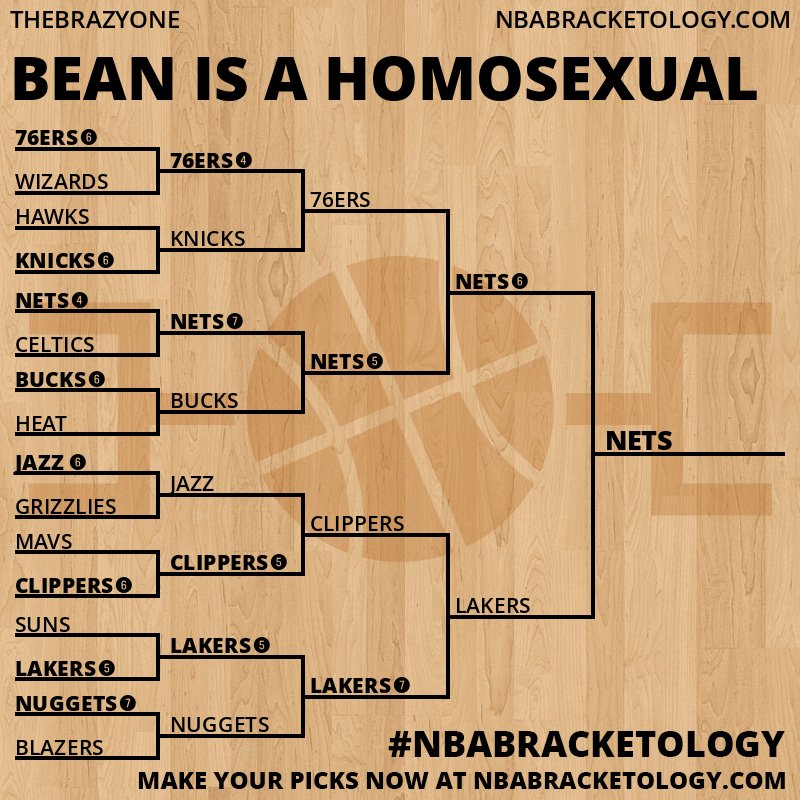 THEBRAZYONE

NBABRACKETOLOGY.COM

BEAN IS A HOMOSEXUAL

76ERS 6
WIZARDS
HAWKS
KNICKS 6
NETS 4
CELTICS
BUCKS 6
HEAT
JAZZ 6
GRIZZLIES
MAVS
CLIPPERS 6
SUNS
LAKERS 5
NUGGETS 7
BLAZERS

76ERS 4
KNICKS
NETS 7
BUCKS
JAZZ
CLIPPERS 5
LAKERS 5
NUGGETS

76ERS
NETS 5
CLIPPERS
LAKERS 7

NETS 6
LAKERS

NETS

#NBABRACKETOLOGY

MAKE YOUR PICKS NOW AT NBABRACKETOLOGY.COM